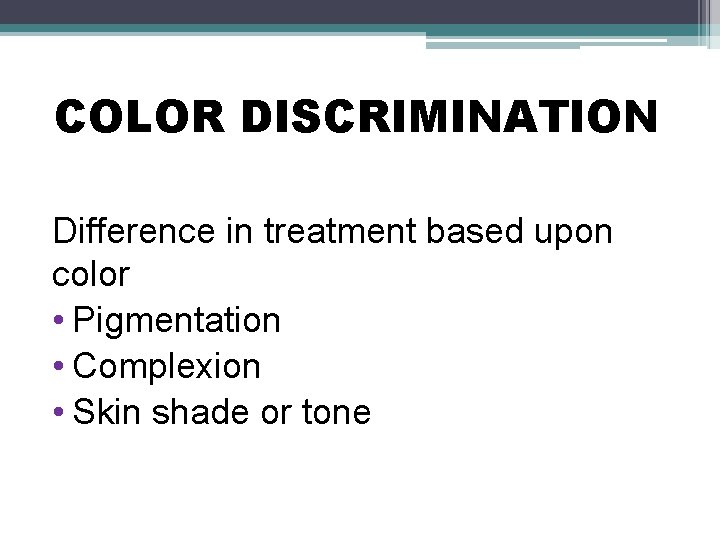 COLOR DISCRIMINATION

Difference in treatment based upon color
• Pigmentation
• Complexion
• Skin shade or tone